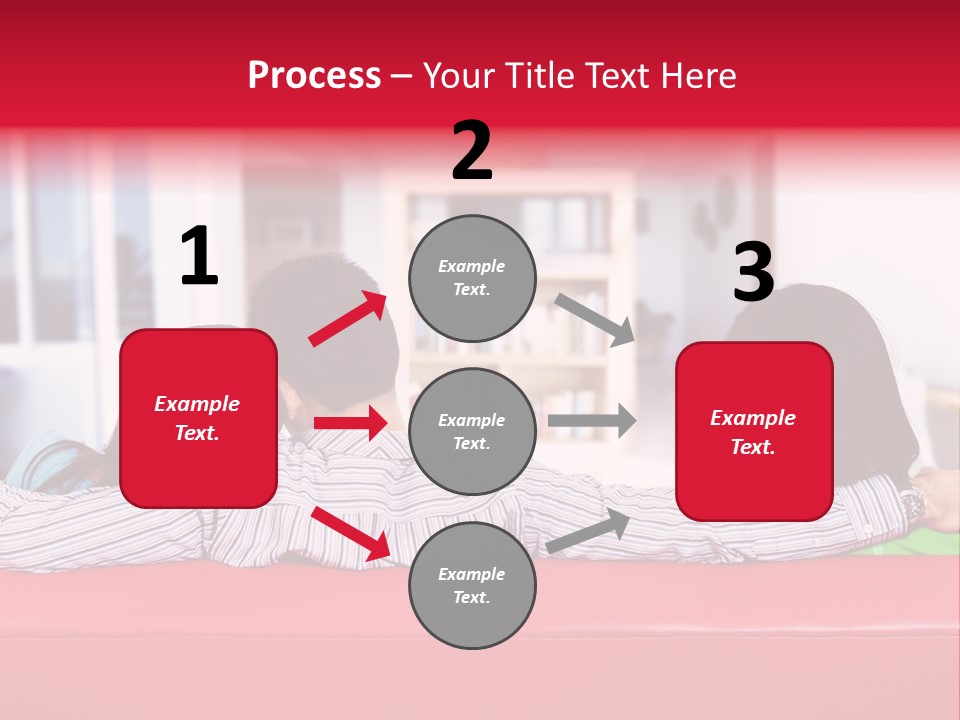 Process – Your Title Text Here

1

Example Text.

2

Example Text.

Example Text.

Example Text.

3

Example Text.